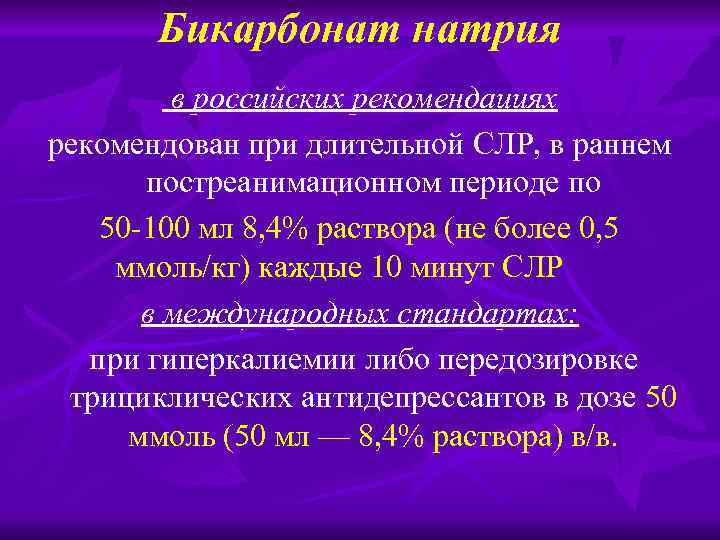 Бикарбонат натрия

в российских рекомендациях

рекомендован при длительной СЛР, в раннем постреанимационном периоде по 50-100 мл 8,4% раствора (не более 0,5 ммоль/кг) каждые 10 минут СЛР

в международных стандартах:

при гиперкалиемии либо передозировке трициклических антидепрессантов в дозе 50 ммоль (50 мл — 8,4% раствора) в/в.